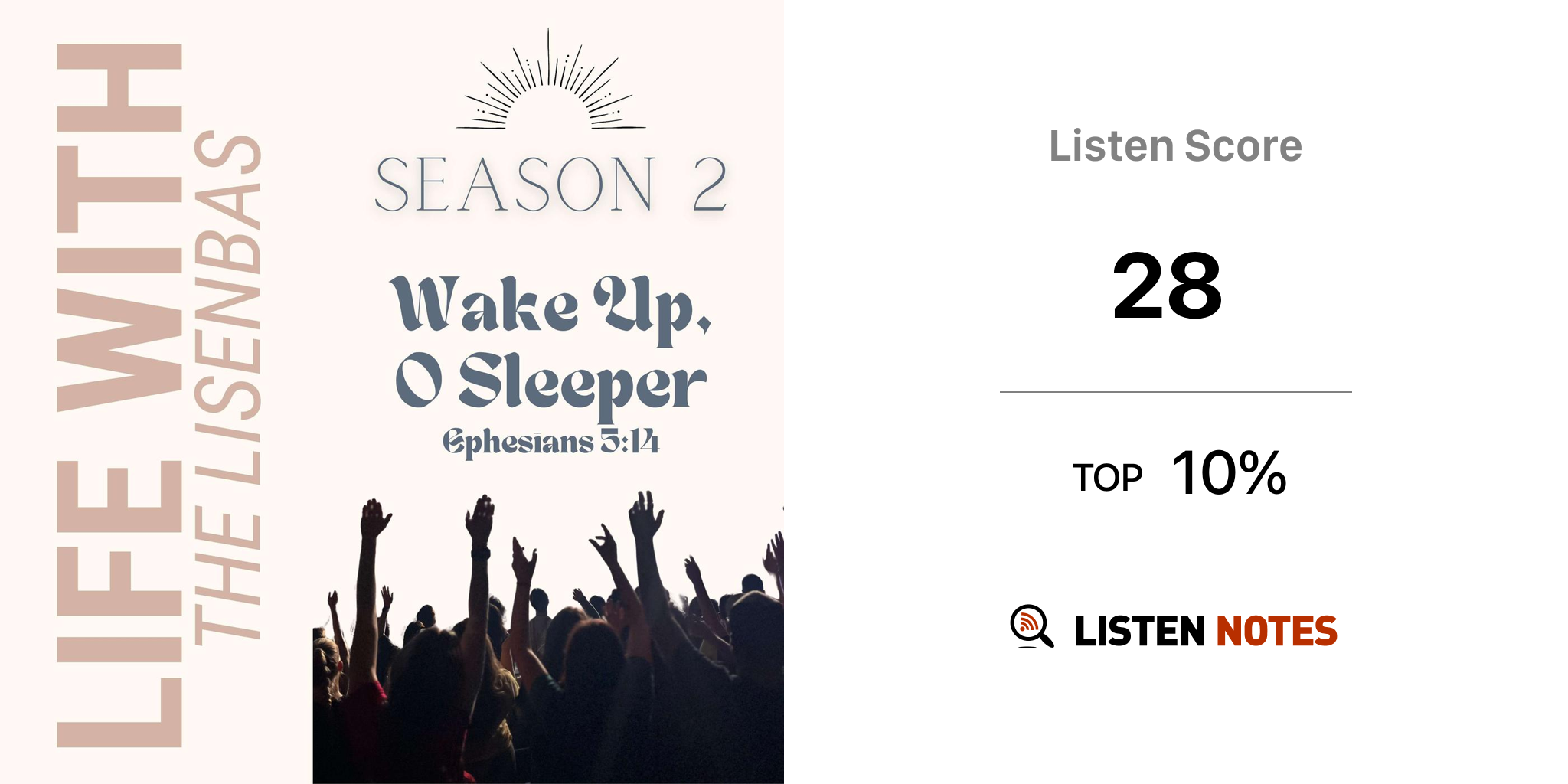 LIFE WITH
THE LISENBAS

SEASON 2

Wake Up, O Sleeper
Ephesians 5:14

Listen Score

28

TOP 10%

LISTEN NOTES